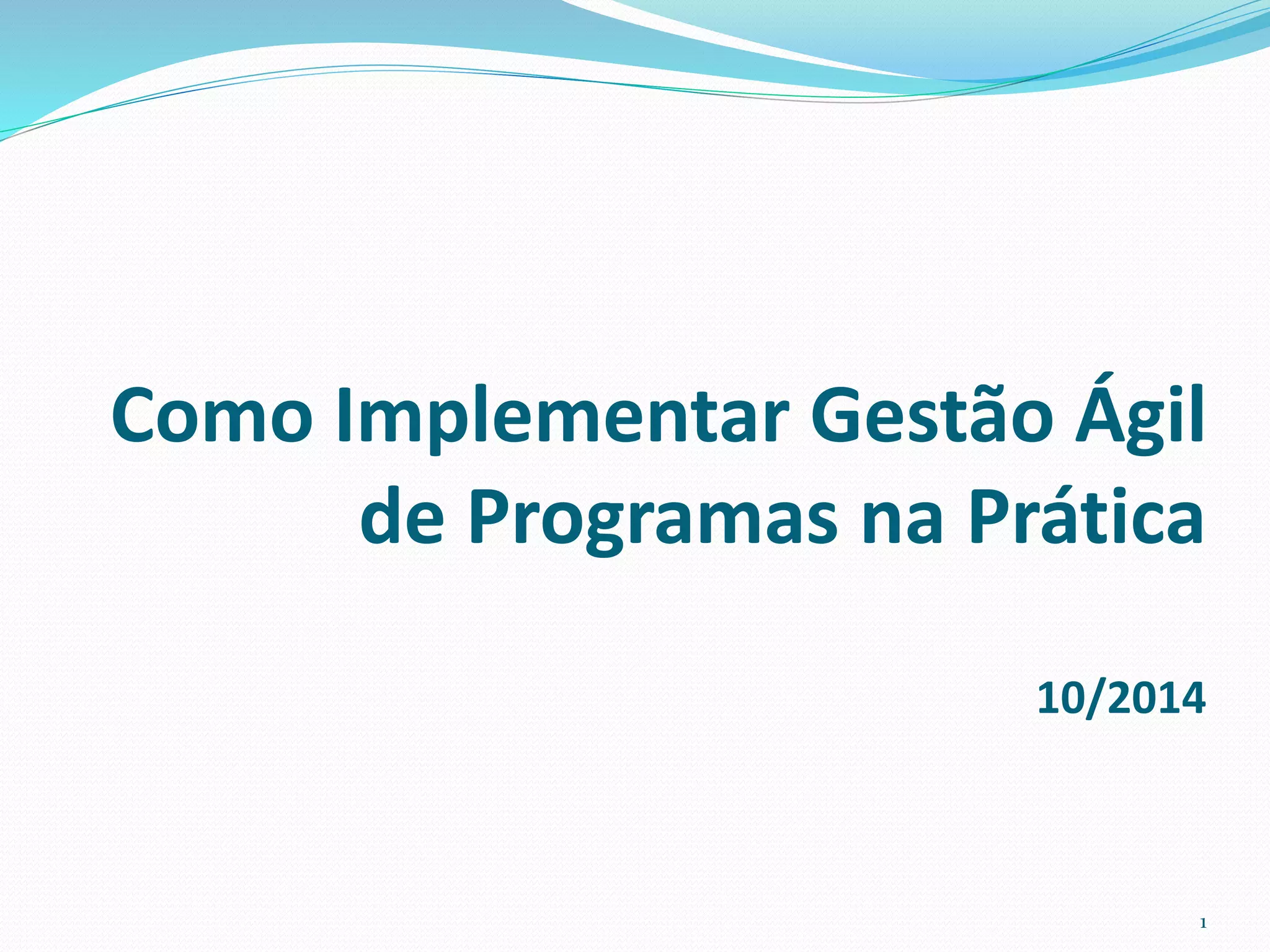 Como Implementar Gestão Ágil de Programas na Prática

10/2014

1